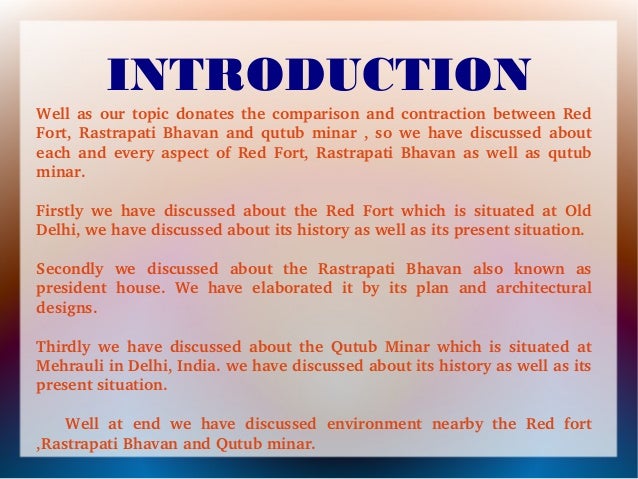 INTRODUCTION

Well as our topic donates the comparison and contraction between Red Fort, Rastrapati Bhavan and qutub minar , so we have discussed about each and every aspect of Red Fort, Rastrapati Bhavan as well as qutub minar.

Firstly we have discussed about the Red Fort which is situated at Old Delhi, we have discussed about its history as well as its present situation.

Secondly we discussed about the Rastrapati Bhavan also known as president house. We have elaborated it by its plan and architectural designs.

Thirdly we have discussed about the Qutub Minar which is situated at Mehrauli in Delhi, India. we have discussed about its history as well as its present situation.

Well at end we have discussed environment nearby the Red fort ,Rastrapati Bhavan and Qutub minar.